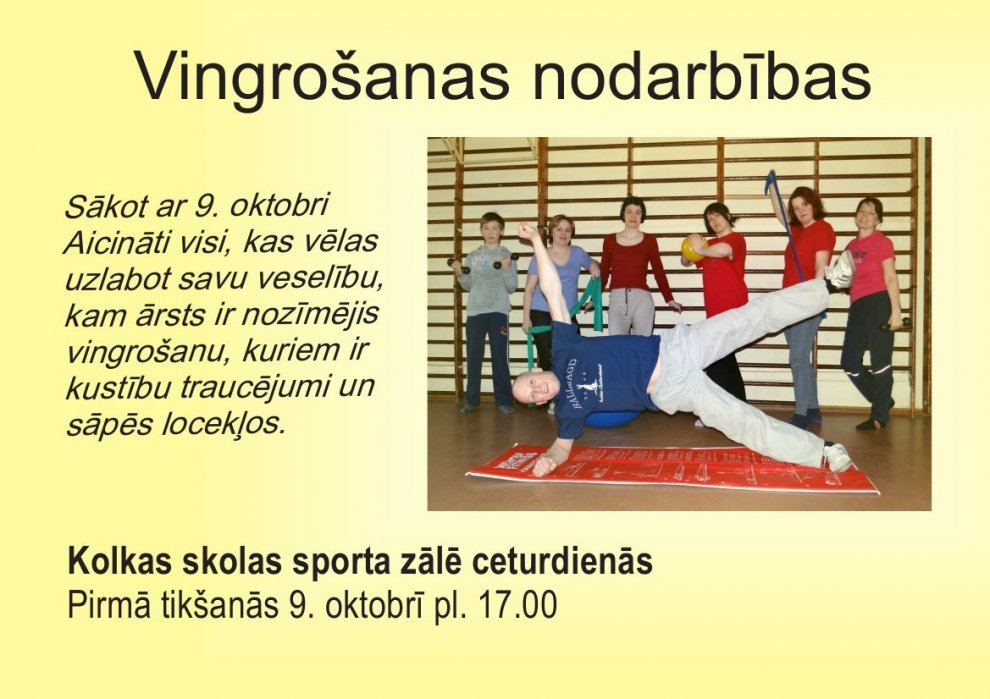 Vingrošanas nodarbības

Sākot ar 9. oktobri Aicināti visi, kas vēlas uzlabot savu veselību, kam ārsts ir nozīmējis vingrošanu, kuriem ir kustību traucējumi un sāpēs locekļos.

Kolkas skolas sporta zālē ceturdienās
Pirmā tikšanās 9. oktobrī pl. 17.00